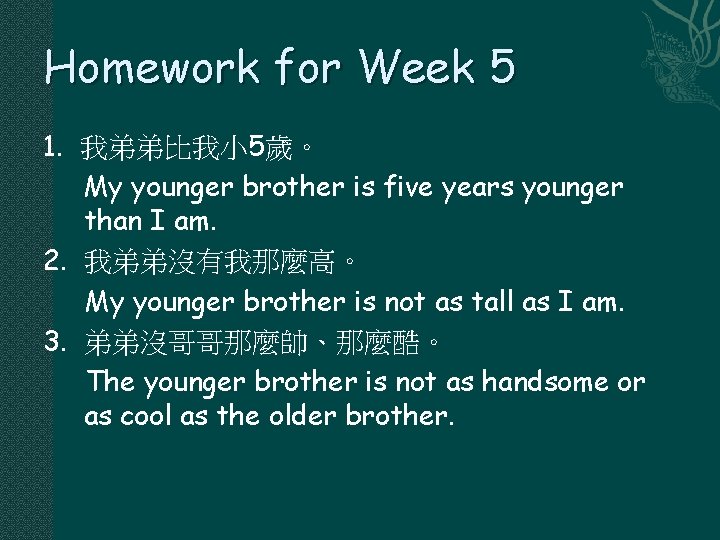 Homework for Week 5

1. 我弟弟比我小5歲。
My younger brother is five years younger than I am.

2. 我弟弟沒有我那麼高。
My younger brother is not as tall as I am.

3. 弟弟沒哥哥那麼帥、那麼酷。
The younger brother is not as handsome or as cool as the older brother.